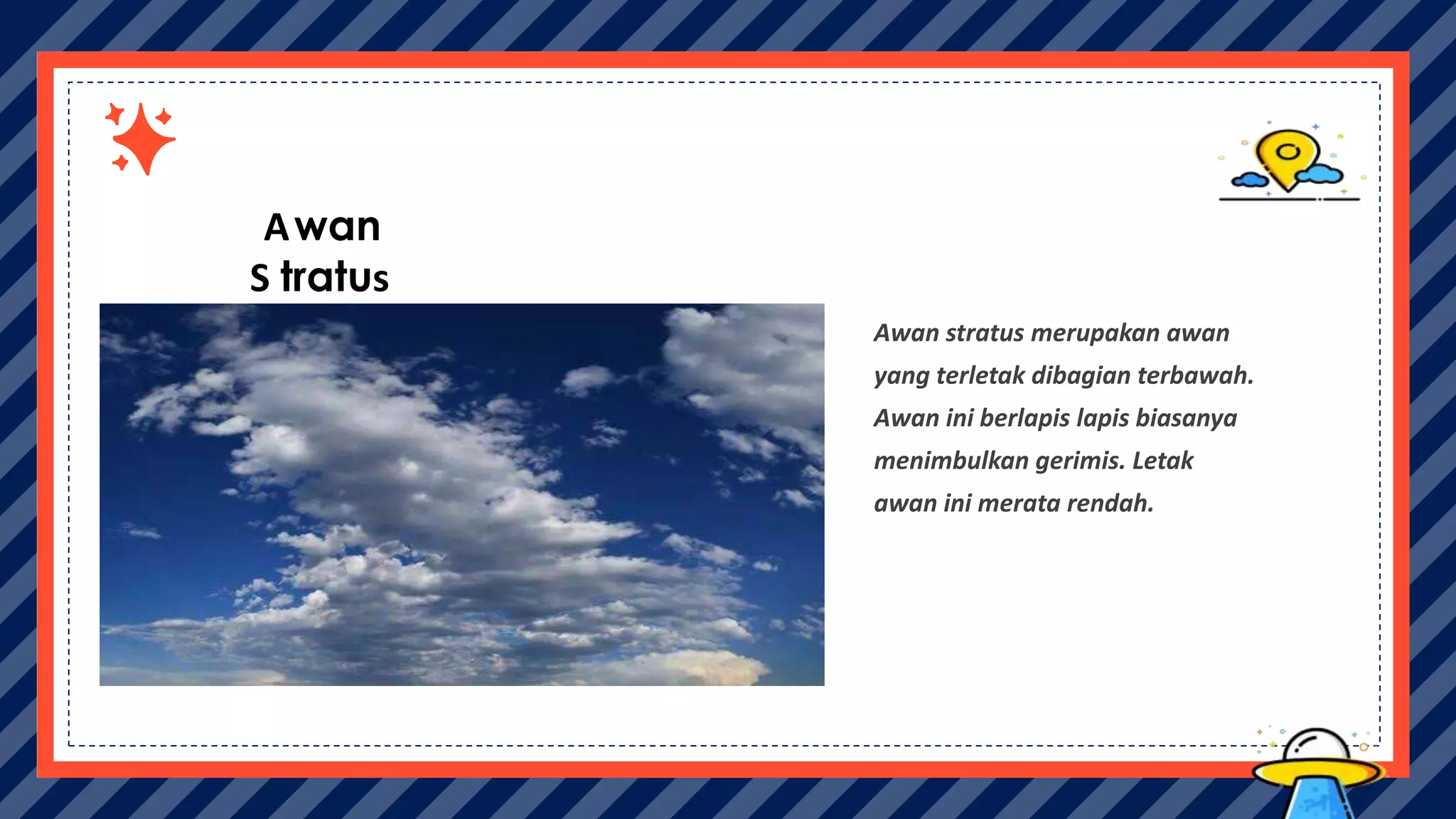 Awan
S tratus

Awan stratus merupakan awan yang terletak dibagian terbawah. Awan ini berlapis lapis biasanya menimbulkan gerimis. Letak awan ini merata rendah.